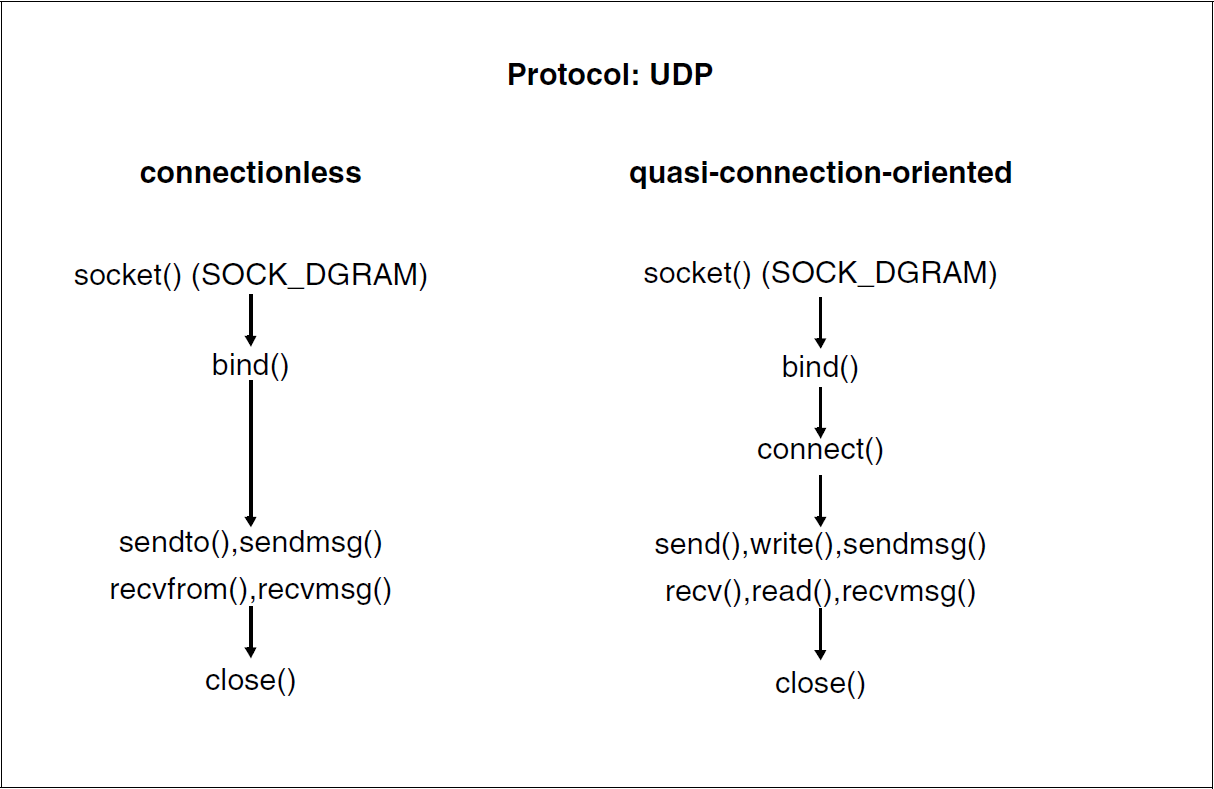 Protocol: UDP

connectionless

socket() (SOCK_DGRAM)

bind()

sendto(),sendmsg()

recvfrom(),recvmsg()

close()

quasi-connection-oriented

socket() (SOCK_DGRAM)

bind()

connect()

send(),write(),sendmsg()

recv(),read(),recvmsg()

close()